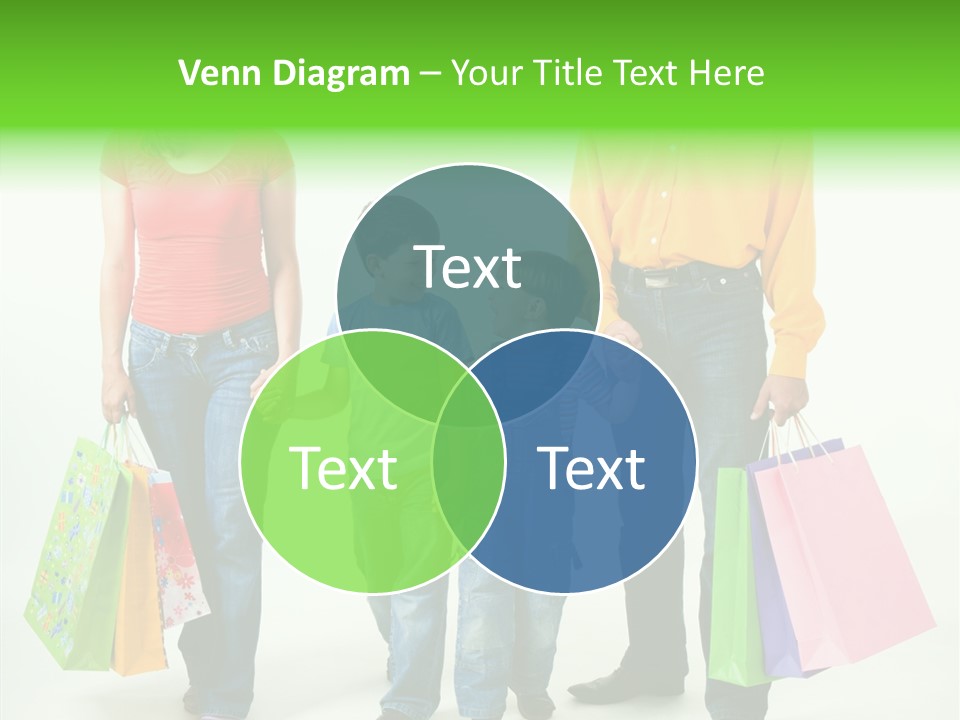 Venn Diagram – Your Title Text Here

Text

Text

Text